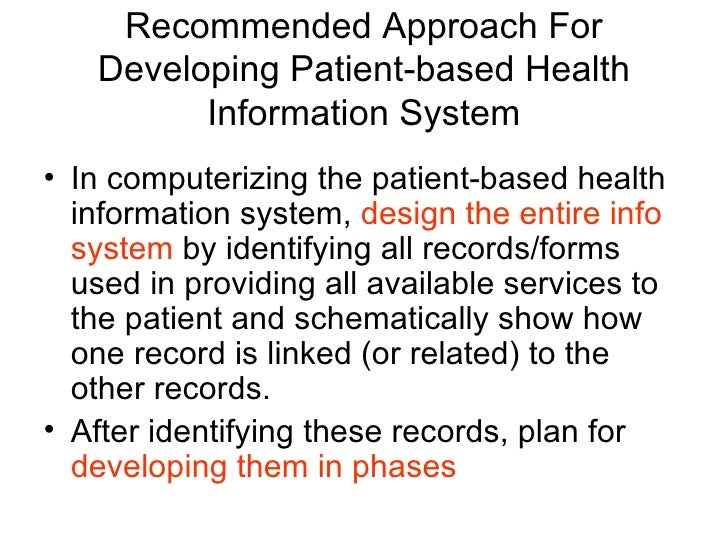 Recommended Approach For Developing Patient-based Health Information System

• In computerizing the patient-based health information system, design the entire info system by identifying all records/forms used in providing all available services to the patient and schematically show how one record is linked (or related) to the other records.

• After identifying these records, plan for developing them in phases